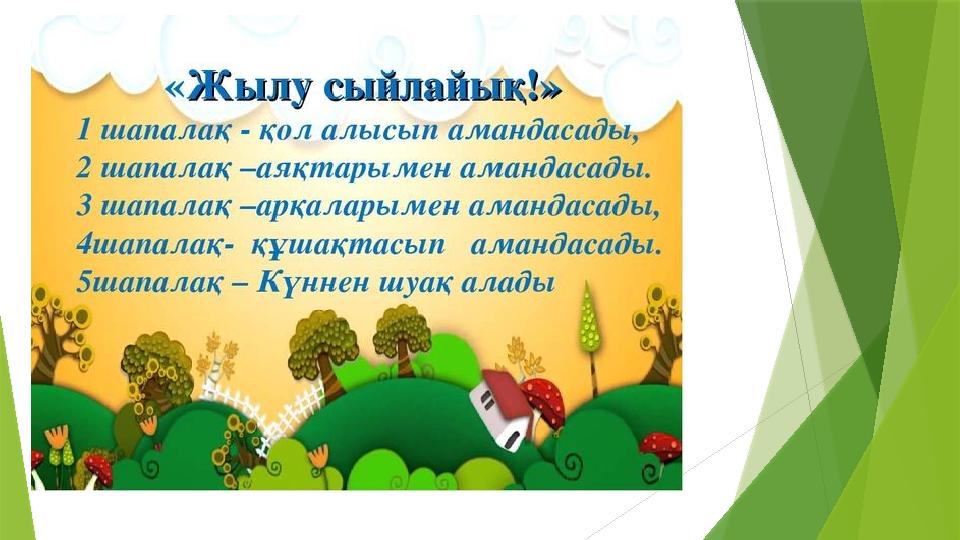 «Жылу сыйлайық!»

1 шапалақ - қол алысып амандасады,
2 шапалақ –аяқтарымен амандасады.
3 шапалақ –арқаларымен амандасады,
4шапалақ- құшақтасып амандасады.
5шапалақ – Күннен шуақ алады